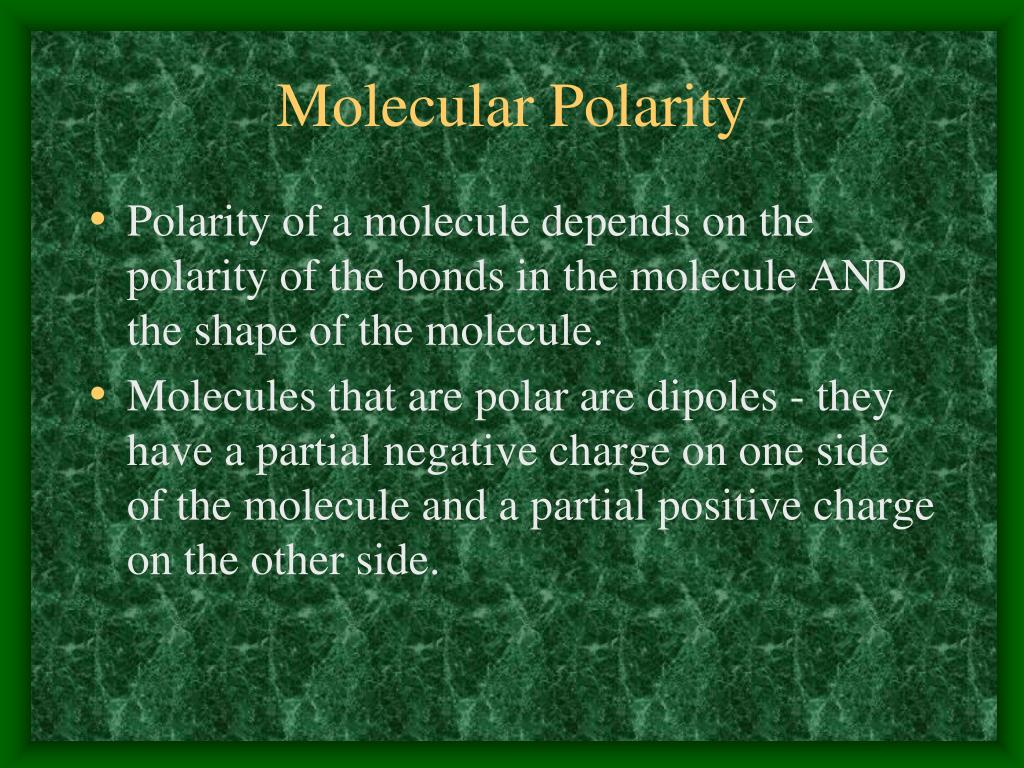 Molecular Polarity

• Polarity of a molecule depends on the polarity of the bonds in the molecule AND the shape of the molecule.

• Molecules that are polar are dipoles - they have a partial negative charge on one side of the molecule and a partial positive charge on the other side.